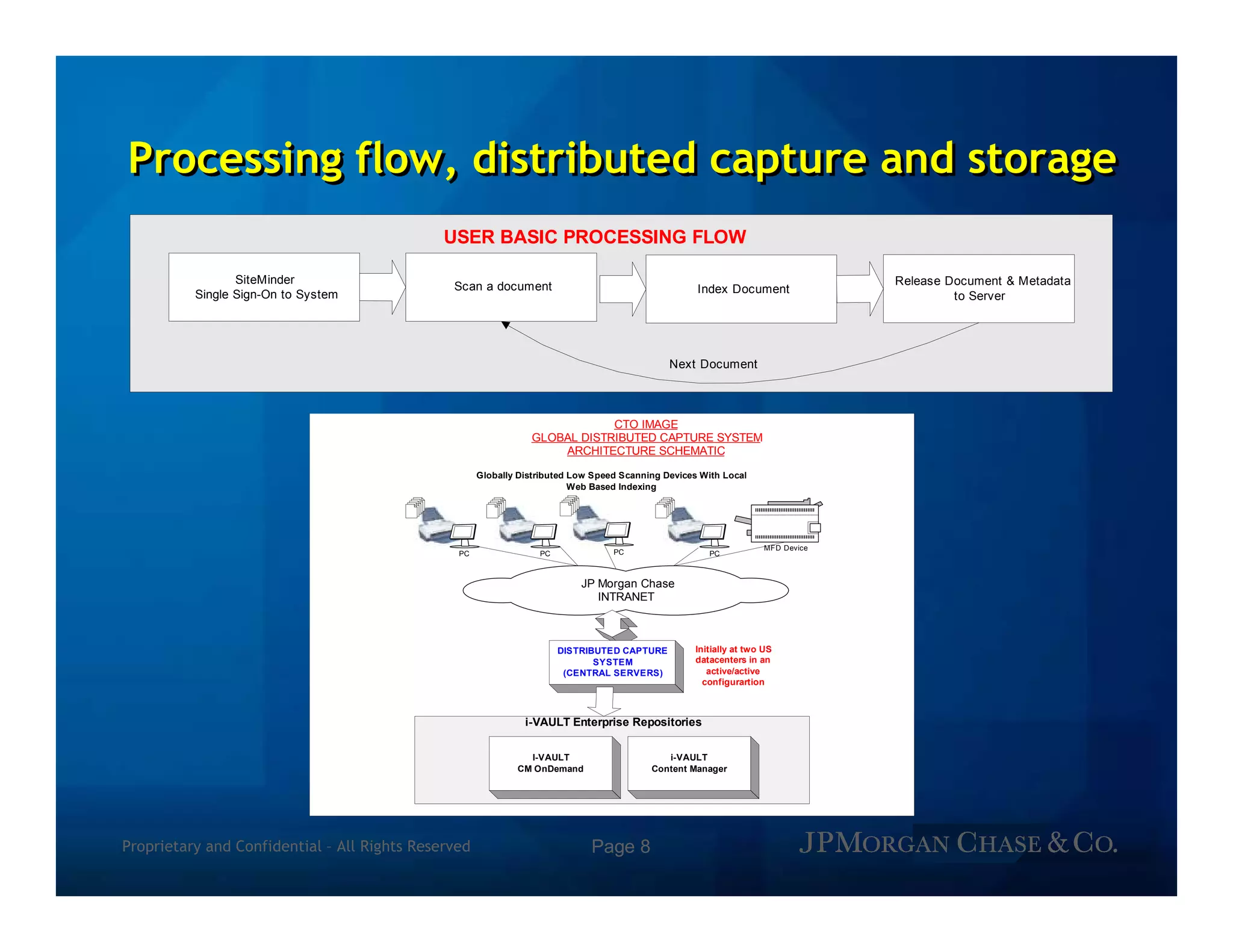 Processing flow, distributed capture and storage

USER BASIC PROCESSING FLOW

SiteMinder
Single Sign-On to System

Scan a document

Index Document

Release Document & Metadata to Server

Next Document

CTO IMAGE
GLOBAL DISTRIBUTED CAPTURE SYSTEM
ARCHITECTURE SCHEMATIC

Globally Distributed Low Speed Scanning Devices With Local Web Based Indexing

PC

PC

PC

PC

MFD Device

JP Morgan Chase
INTRANET

DISTRIBUTED CAPTURE SYSTEM
(CENTRAL SERVERS)

Initially at two US datacenters in an active/active configurartion

i-VAULT Enterprise Repositories

I-VAULT
CM OnDemand

i-VAULT
Content Manager

Proprietary and Confidential - All Rights Reserved

Page 8

JPMORGAN CHASE & CO.